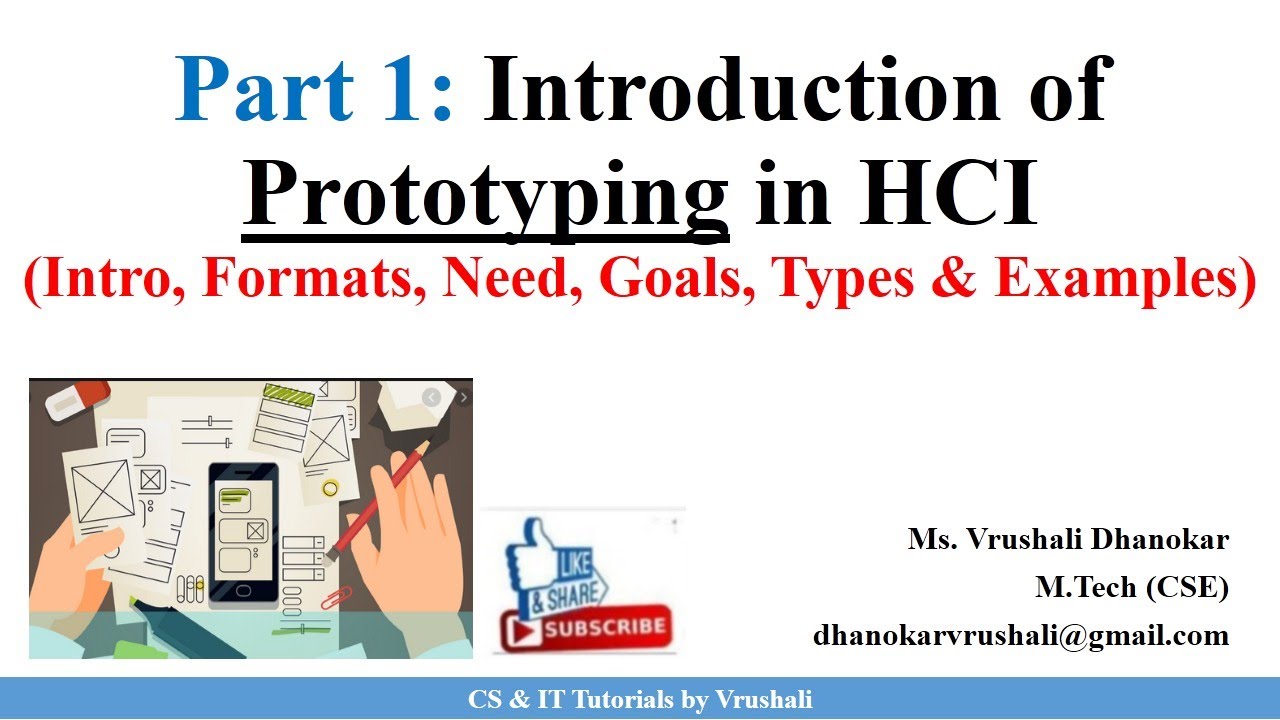 Part 1: Introduction of Prototyping in HCI
(Intro, Formats, Need, Goals, Types & Examples)

LIKE
& SHARE
SUBSCRIBE

Ms. Vrushali Dhanokar
M.Tech (CSE)
dhanokarvrushali@gmail.com

CS & IT Tutorials by Vrushali